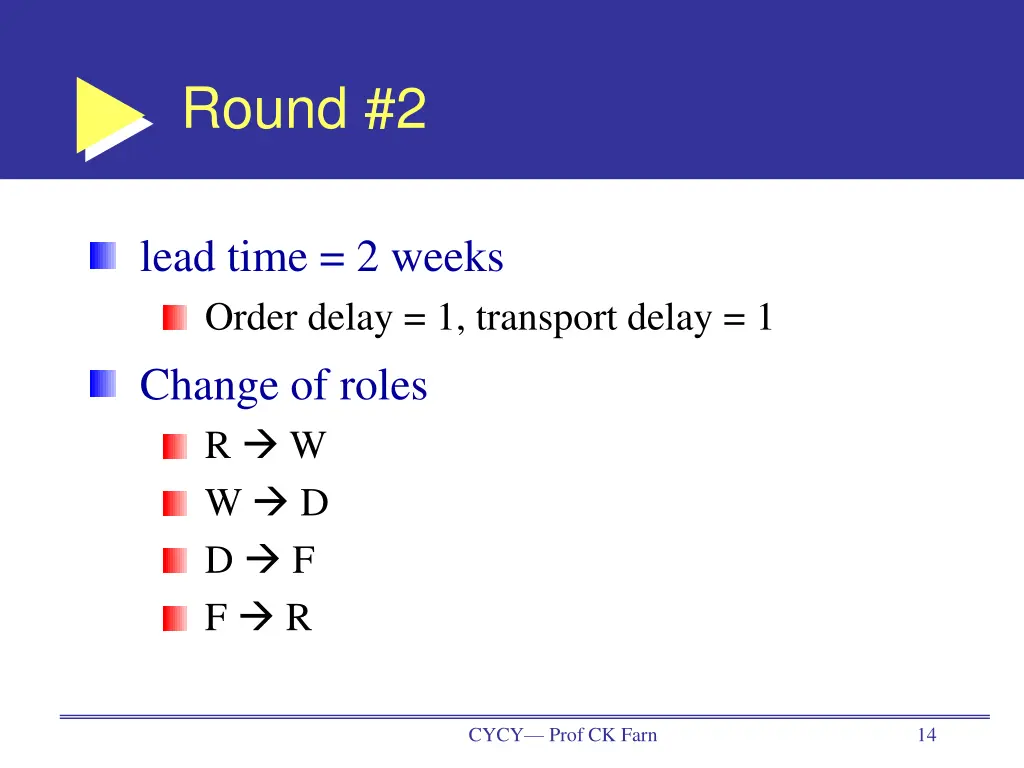 Round #2

lead time = 2 weeks

Order delay = 1, transport delay = 1

Change of roles

R → W

W → D

D → F

F → R

CYCY— Prof CK Farn

14